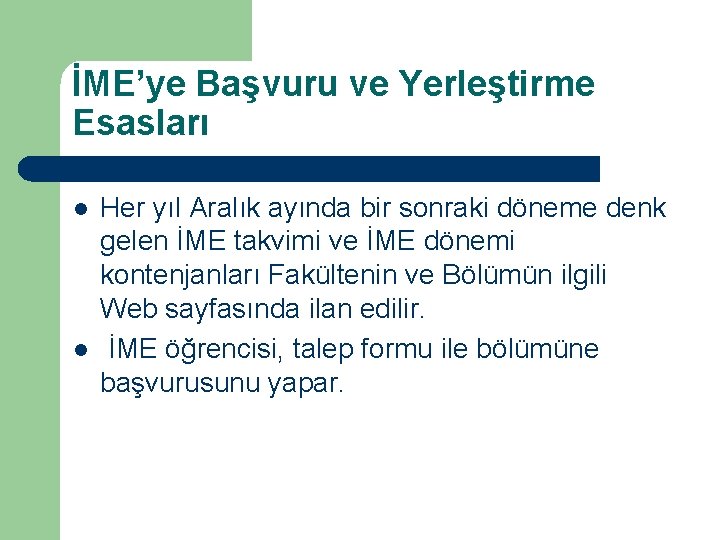 İME'ye Başvuru ve Yerleştirme Esasları

- Her yıl Aralık ayında bir sonraki döneme denk gelen İME takvimi ve İME dönemi kontenjanları Fakültenin ve Bölümün ilgili Web sayfasında ilan edilir.
- İME öğrencisi, talep formu ile bölümüne başvurusunu yapar.